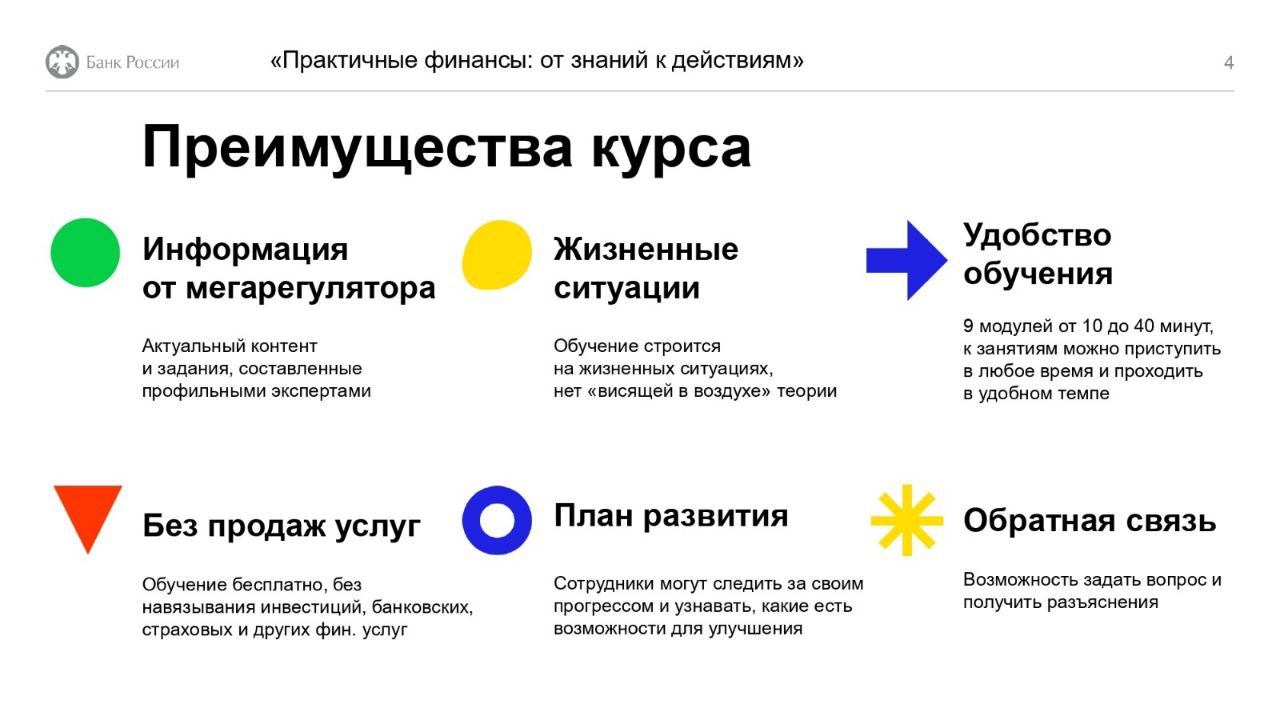 Банк России «Практичные финансы: от знаний к действиям» 4

Преимущества курса

Информация от мегарегулятора

Актуальный контент и задания, составленные профильными экспертами

Жизненные ситуации

Обучение строится на жизненных ситуациях, нет «висящей в воздухе» теории

Удобство обучения

9 модулей от 10 до 40 минут, к занятиям можно приступить в любое время и проходить в удобном темпе

Без продаж услуг

Обучение бесплатно, без навязывания инвестиций, банковских, страховых и других фин. услуг

План развития

Сотрудники могут следить за своим прогрессом и узнавать, какие есть возможности для улучшения

Обратная связь

Возможность задать вопрос и получить разъяснения